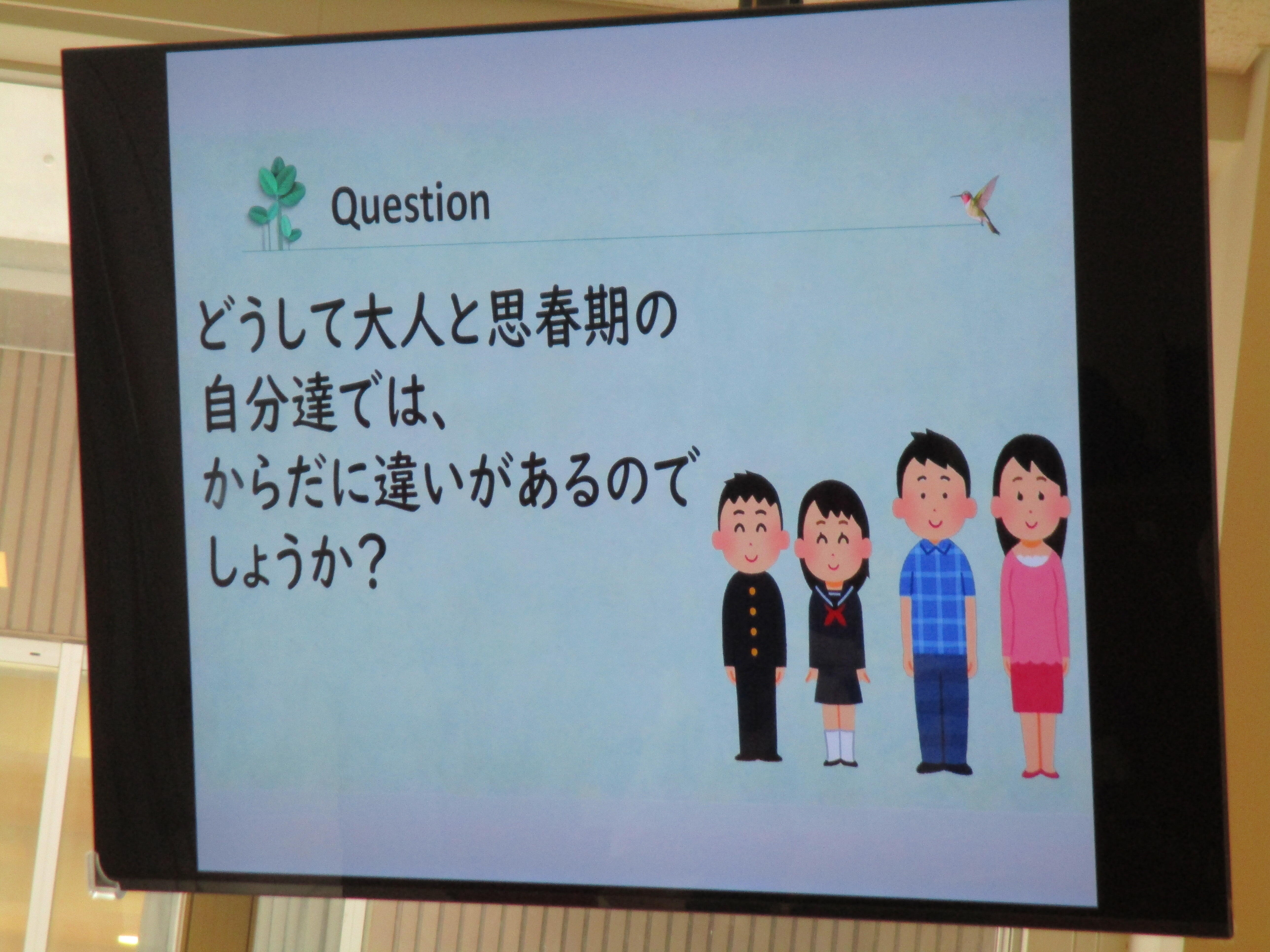 Question

どうして大人と思春期の自分達では、からだに違いがあるのでしょうか？